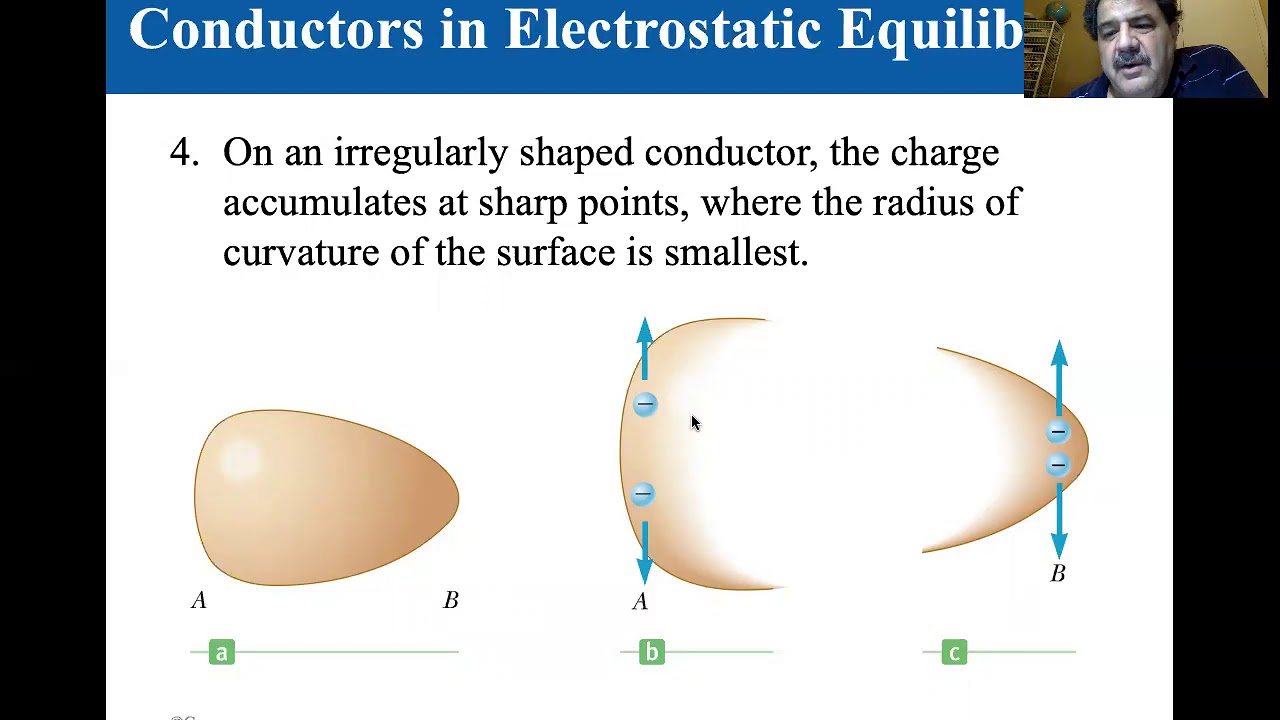 Conductors in Electrostatic Equilib

4. On an irregularly shaped conductor, the charge accumulates at sharp points, where the radius of curvature of the surface is smallest.

A

B

a

−

−

A

b

−

−

B

c